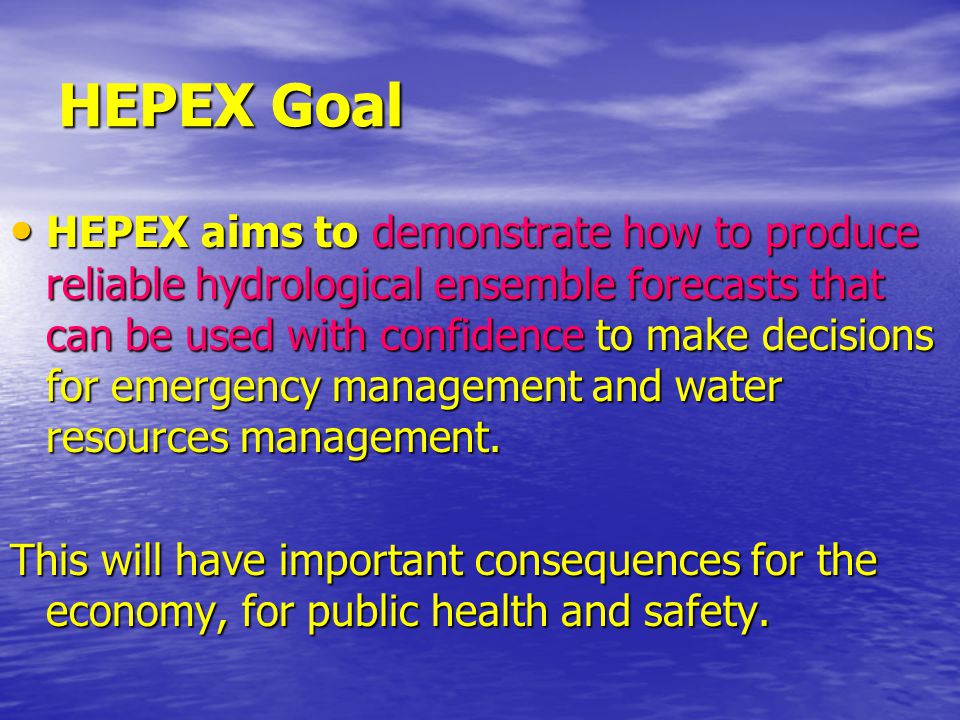 HEPEX Goal

• HEPEX aims to demonstrate how to produce reliable hydrological ensemble forecasts that can be used with confidence to make decisions for emergency management and water resources management.

This will have important consequences for the economy, for public health and safety.